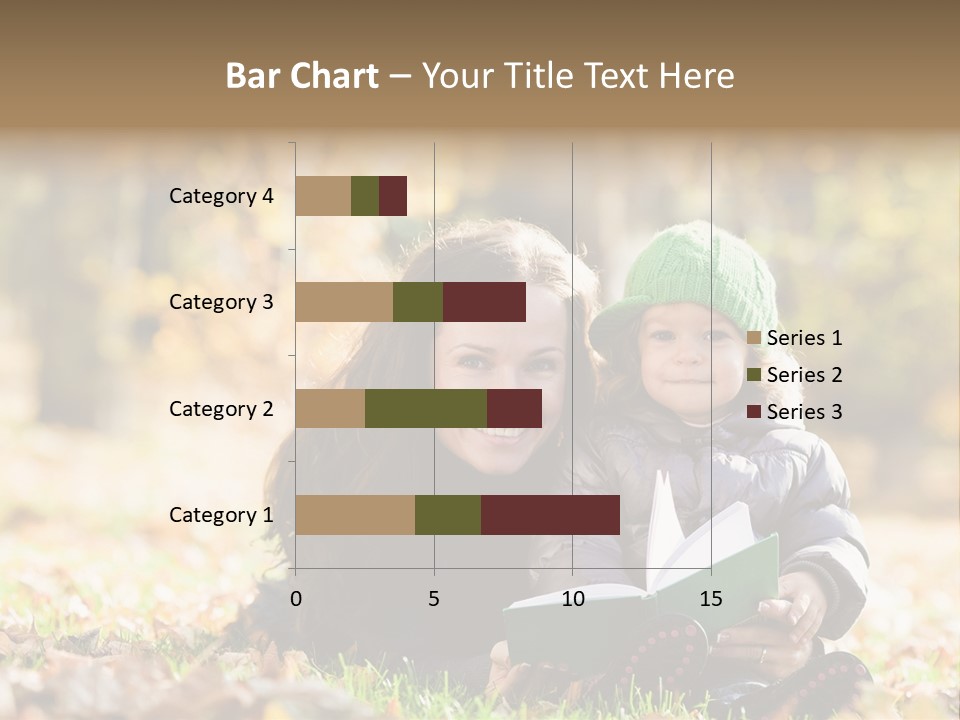 Bar Chart – Your Title Text Here

Category 4
Category 3
Category 2
Category 1

0
5
10
15

Series 1
Series 2
Series 3